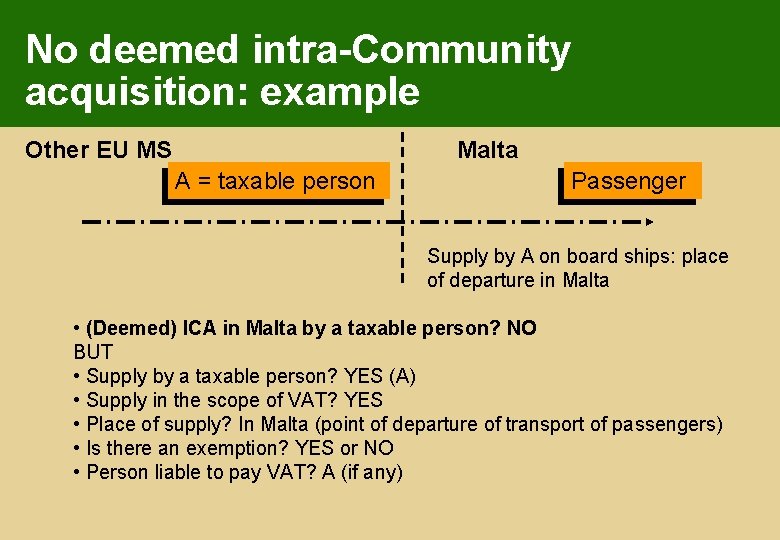 No deemed intra-Community acquisition: example

Other EU MS

Malta

A = taxable person

Passenger

Supply by A on board ships: place of departure in Malta

• (Deemed) ICA in Malta by a taxable person? NO
BUT
• Supply by a taxable person? YES (A)
• Supply in the scope of VAT? YES
• Place of supply? In Malta (point of departure of transport of passengers)
• Is there an exemption? YES or NO
• Person liable to pay VAT? A (if any)